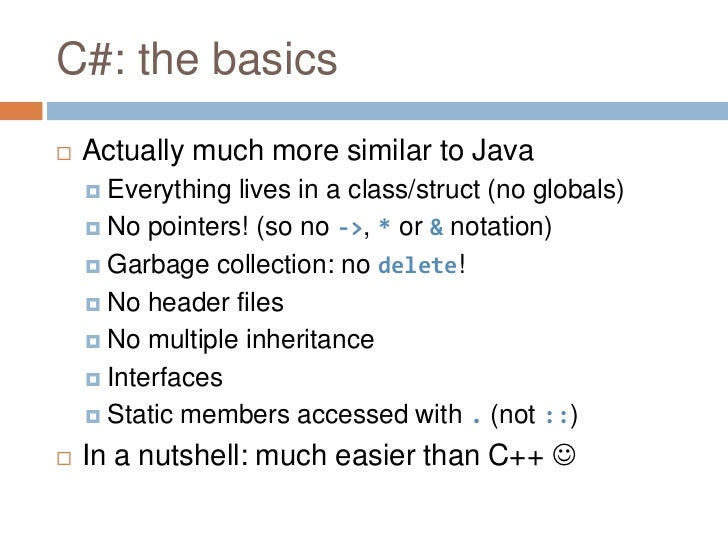 C#: the basics

Actually much more similar to Java

Everything lives in a class/struct (no globals)

No pointers! (so no ->, * or & notation)

Garbage collection: no delete!

No header files

No multiple inheritance

Interfaces

Static members accessed with . (not ::)

In a nutshell: much easier than C++ ☺